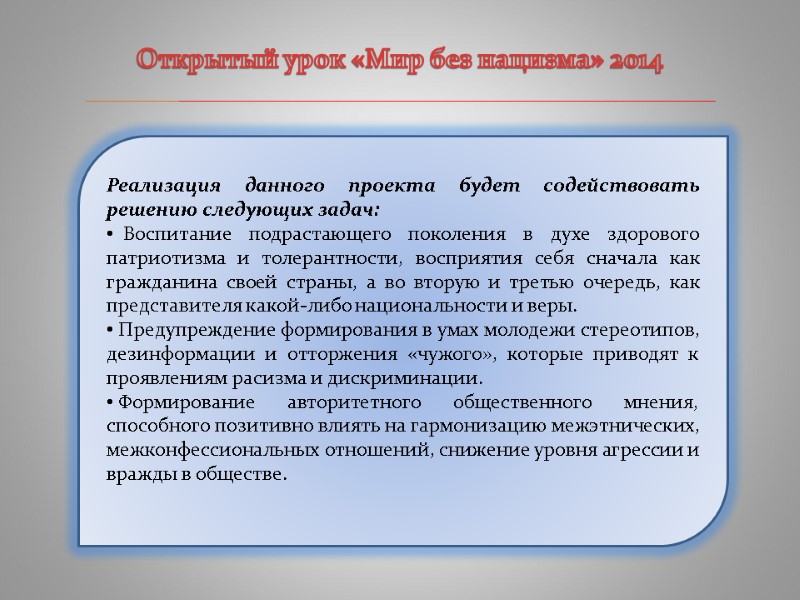 Открытый урок «Мир без нацизма» 2014

Реализация данного проекта будет содействовать решению следующих задач:
• Воспитание подрастающего поколения в духе здорового патриотизма и толерантности, восприятия себя сначала как гражданина своей страны, а во вторую и третью очередь, как представителя какой-либо национальности и веры.
• Предупреждение формирования в умах молодежи стереотипов, дезинформации и отторжения «чужого», которые приводят к проявлениям расизма и дискриминации.
• Формирование авторитетного общественного мнения, способного позитивно влиять на гармонизацию межэтнических, межконфессиональных отношений, снижение уровня агрессии и вражды в обществе.